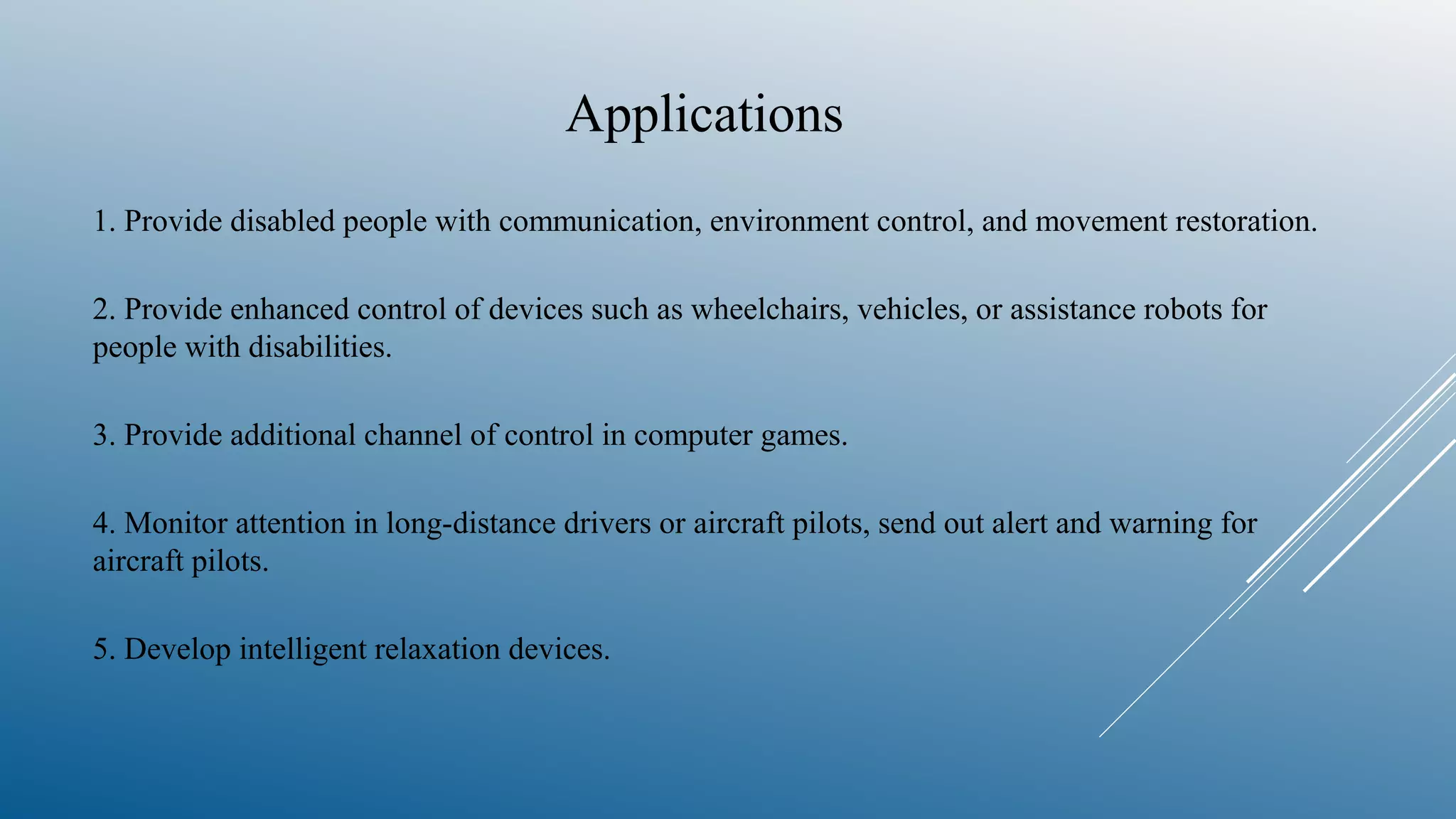 Applications

1. Provide disabled people with communication, environment control, and movement restoration.

2. Provide enhanced control of devices such as wheelchairs, vehicles, or assistance robots for people with disabilities.

3. Provide additional channel of control in computer games.

4. Monitor attention in long-distance drivers or aircraft pilots, send out alert and warning for aircraft pilots.

5. Develop intelligent relaxation devices.